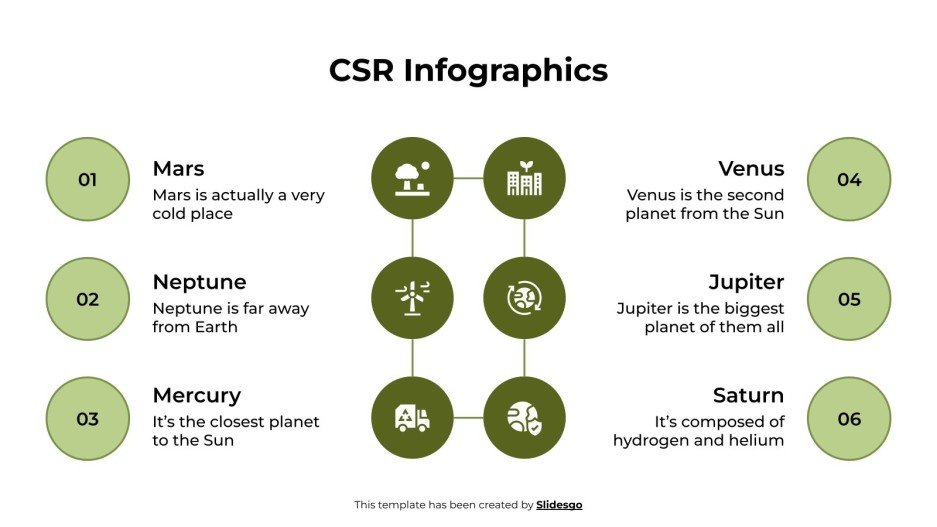 CSR Infographics

01

Mars

Mars is actually a very cold place

02

Neptune

Neptune is far away from Earth

03

Mercury

It's the closest planet to the Sun

Venus

Venus is the second planet from the Sun

04

Jupiter

Jupiter is the biggest planet of them all

05

Saturn

It's composed of hydrogen and helium

06

This template has been created by Slidesgo